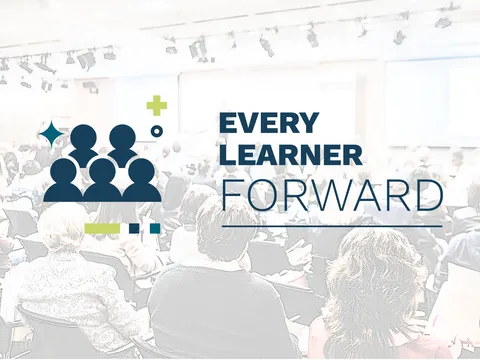 EVERY
LEARNER
FORWARD